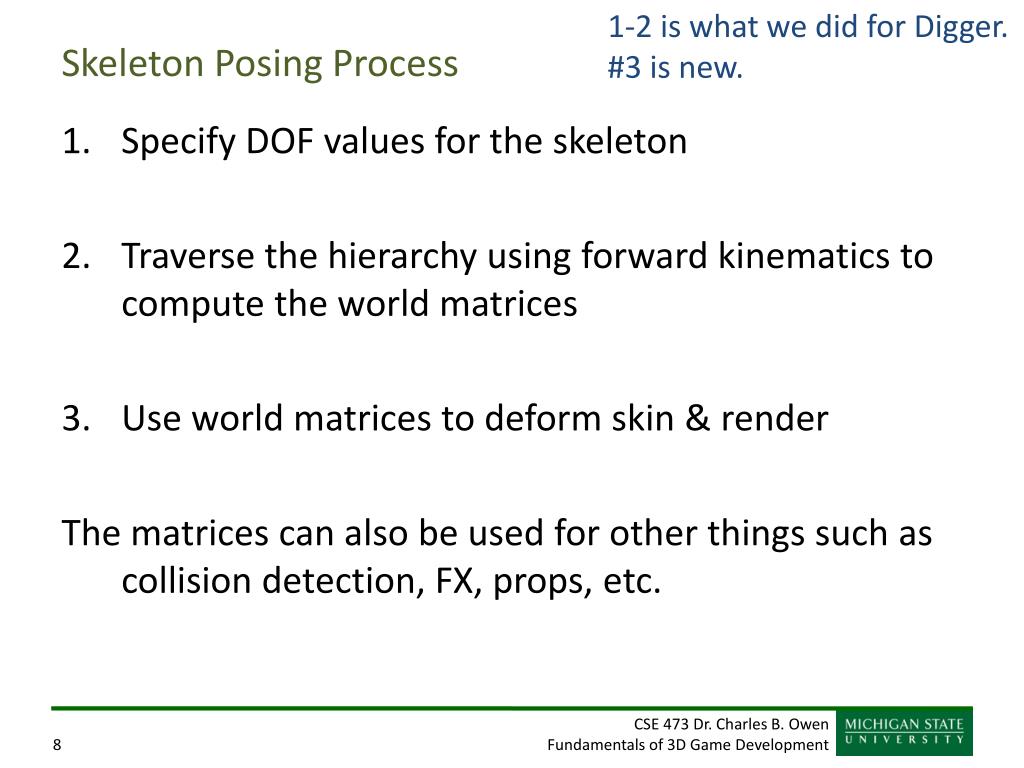 Skeleton Posing Process

1-2 is what we did for Digger. #3 is new.

1. Specify DOF values for the skeleton

2. Traverse the hierarchy using forward kinematics to compute the world matrices

3. Use world matrices to deform skin & render

The matrices can also be used for other things such as collision detection, FX, props, etc.

8

CSE 473 Dr. Charles B. Owen
Fundamentals of 3D Game Development

MICHIGAN STATE
UNIVERSITY